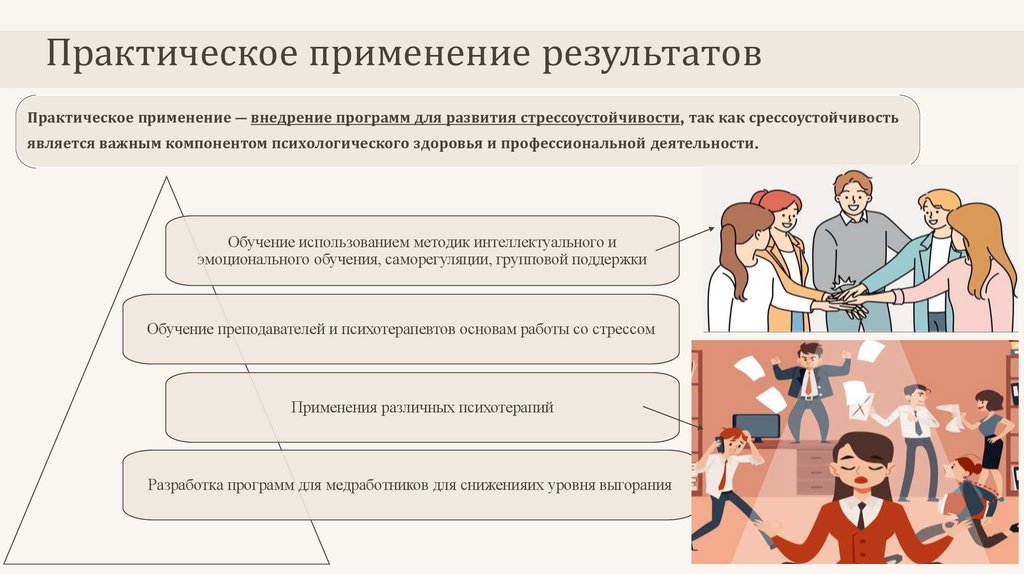 Практическое применение результатов

Практическое применение — внедрение программ для развития стрессоустойчивости, так как срессоустойчивость является важным компонентом психологического здоровья и профессиональной деятельности.

Обучение использованием методик интеллектуального и эмоционального обучения, саморегуляции, групповой поддержки

Обучение преподавателей и психотерапевтов основам работы со стрессом

Применения различных психотерапий

Разработка программ для медработников для снижениях уровня выгорания